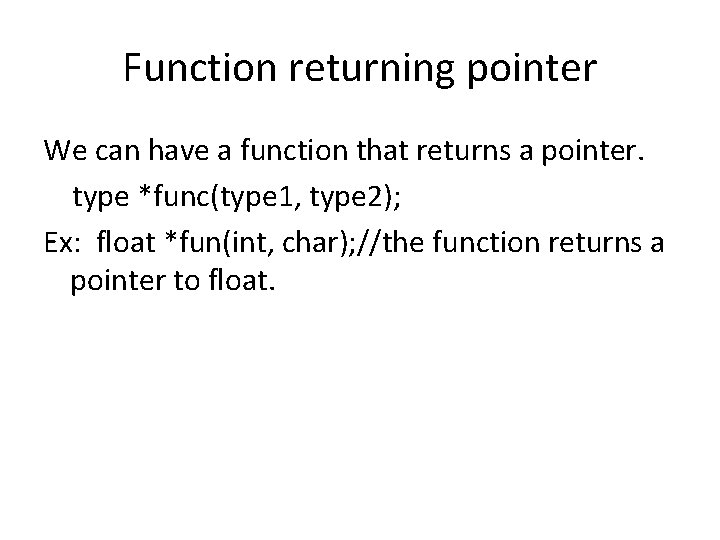 Function returning pointer

We can have a function that returns a pointer.
type *func(type1, type2);

Ex: float *fun(int, char);//the function returns a pointer to float.